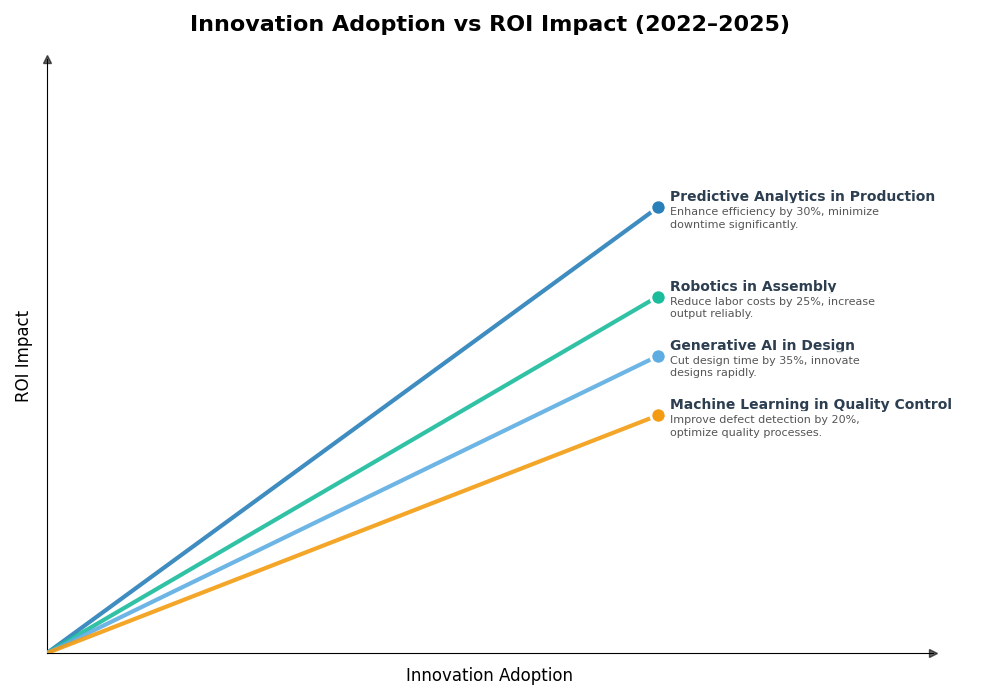 Innovation Adoption vs ROI Impact (2022–2025)

ROI Impact

Predictive Analytics in Production
Enhance efficiency by 30%, minimize downtime significantly.

Robotics in Assembly
Reduce labor costs by 25%, increase output reliably.

Generative AI in Design
Cut design time by 35%, innovate designs rapidly.

Machine Learning in Quality Control
Improve defect detection by 20%, optimize quality processes.

Innovation Adoption